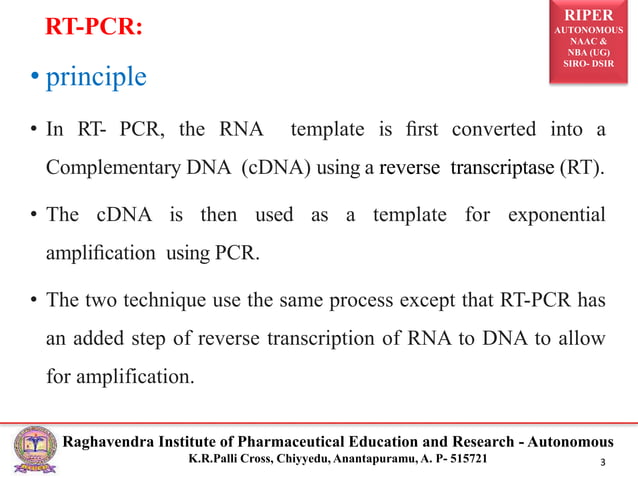 RT-PCR:

RIPER
AUTONOMOUS
NAAC &
NBA (UG)
SIRO- DSIR

• principle

• In RT- PCR, the RNA template is first converted into a Complementary DNA (cDNA) using a reverse transcriptase (RT).

• The cDNA is then used as a template for exponential amplification using PCR.

• The two technique use the same process except that RT-PCR has an added step of reverse transcription of RNA to DNA to allow for amplification.

Raghavendra Institute of Pharmaceutical Education and Research - Autonomous
K.R.Palli Cross, Chiyyedu, Anantapuramu, A. P- 515721

3